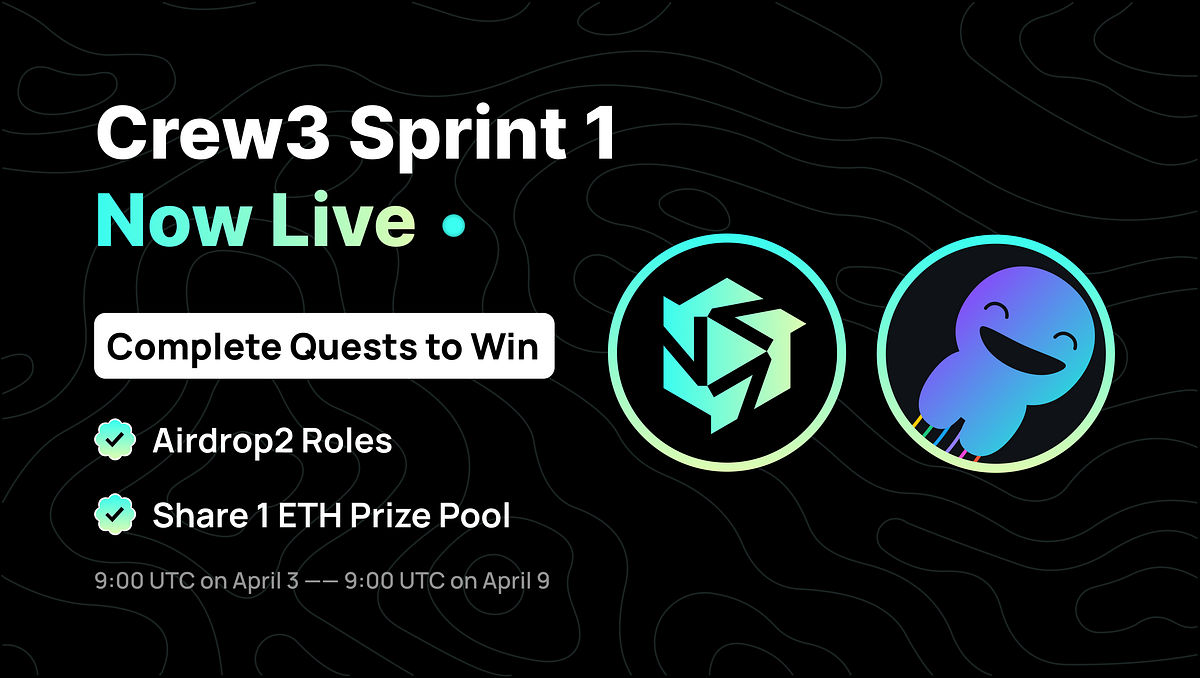 Crew3 Sprint 1
Now Live

Complete Quests to Win

Airdrop2 Roles

Share 1 ETH Prize Pool

9:00 UTC on April 3 —— 9:00 UTC on April 9